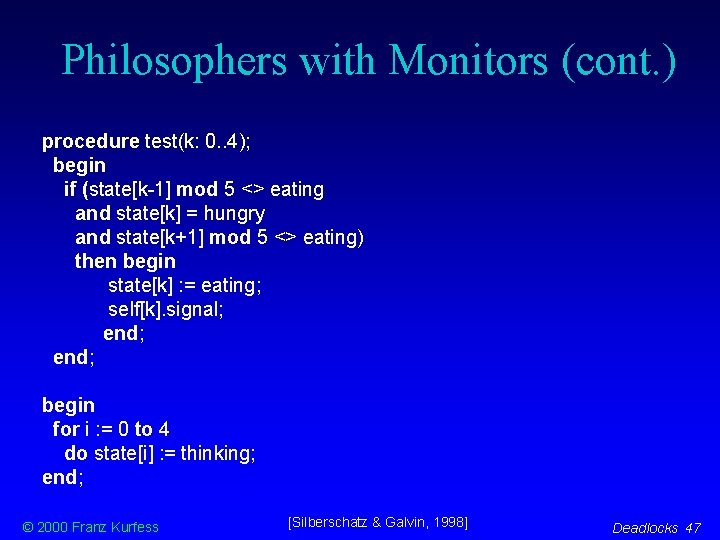 Philosophers with Monitors (cont.)

procedure test(k: 0..4);
  begin
    if (state[k-1] mod 5 <> eating
      and state[k] = hungry
      and state[k+1] mod 5 <> eating)
      then begin
          state[k] := eating;
          self[k].signal;
        end;
  end;

begin
  for i := 0 to 4
    do state[i] := thinking;
end;

© 2000 Franz Kurfess

[Silberschatz & Galvin, 1998]

Deadlocks 47